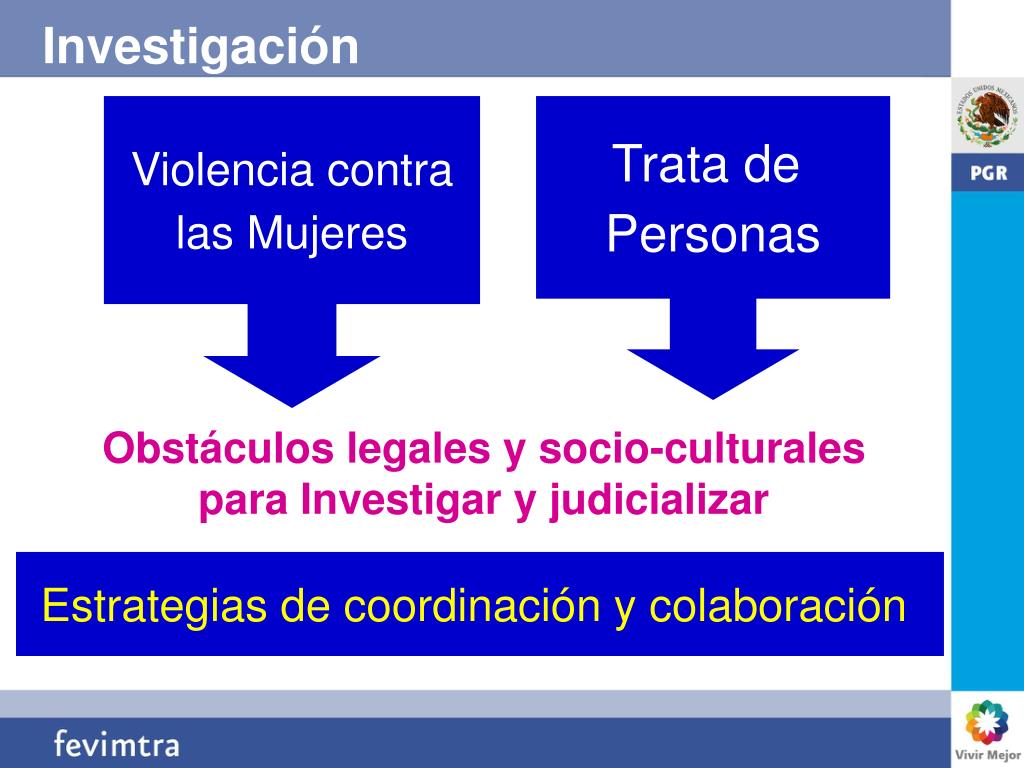 Investigación

ESTADOS UNIDOS MEXICANOS

PGR

Violencia contra las Mujeres

Trata de Personas

Obstáculos legales y socio-culturales para Investigar y judicializar

Estrategias de coordinación y colaboración

fevimtra

Vivir Mejor